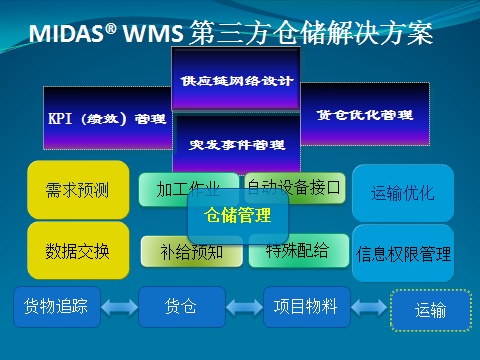 MIDAS® WMS 第三方仓储解决方案

供应链网络设计

KPI（绩效）管理

货仓优化管理

突发事件管理

需求预测

加工作业

自动设备接口

运输优化

仓储管理

数据交换

补给预知

特殊配给

信息权限管理

货物追踪

货仓

项目物料

运输